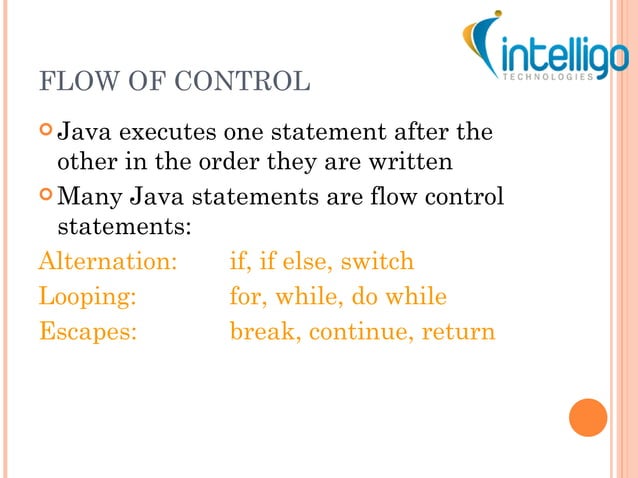 intelligo
TECHNOLOGIES

FLOW OF CONTROL

Java executes one statement after the other in the order they are written

Many Java statements are flow control statements:

Alternation: if, if else, switch
Looping: for, while, do while
Escapes: break, continue, return